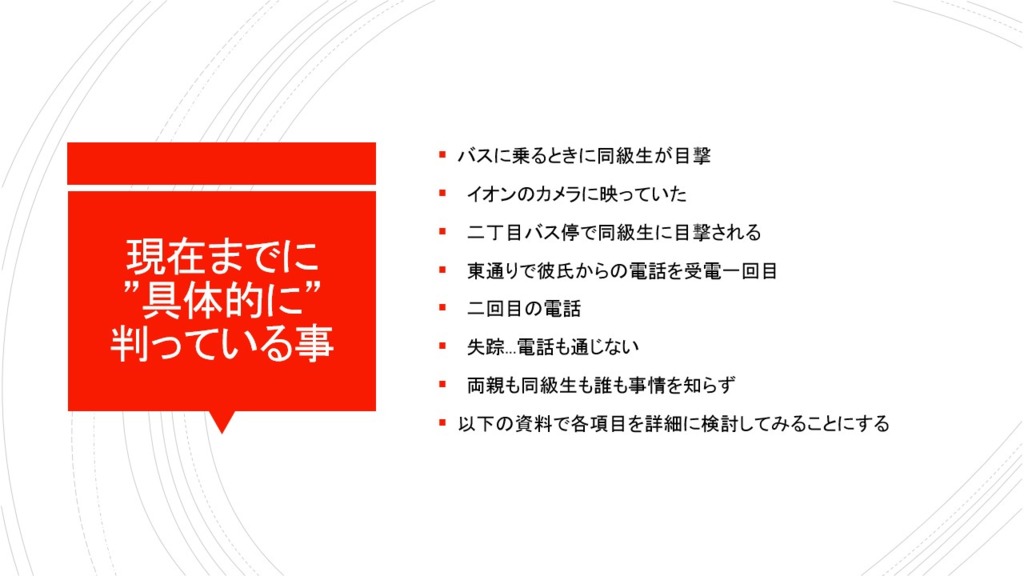 現在までに
”具体的に”
判っている事

▪ バスに乗るときに同級生が目撃
▪ イオンのカメラに映っていた
▪ 二丁目バス停で同級生に目撃される
▪ 東通りで彼氏からの電話を受電一回目
▪ 二回目の電話
▪ 失踪…電話も通じない
▪ 両親も同級生も誰も事情を知らず
▪ 以下の資料で各項目を詳細に検討してみることにする